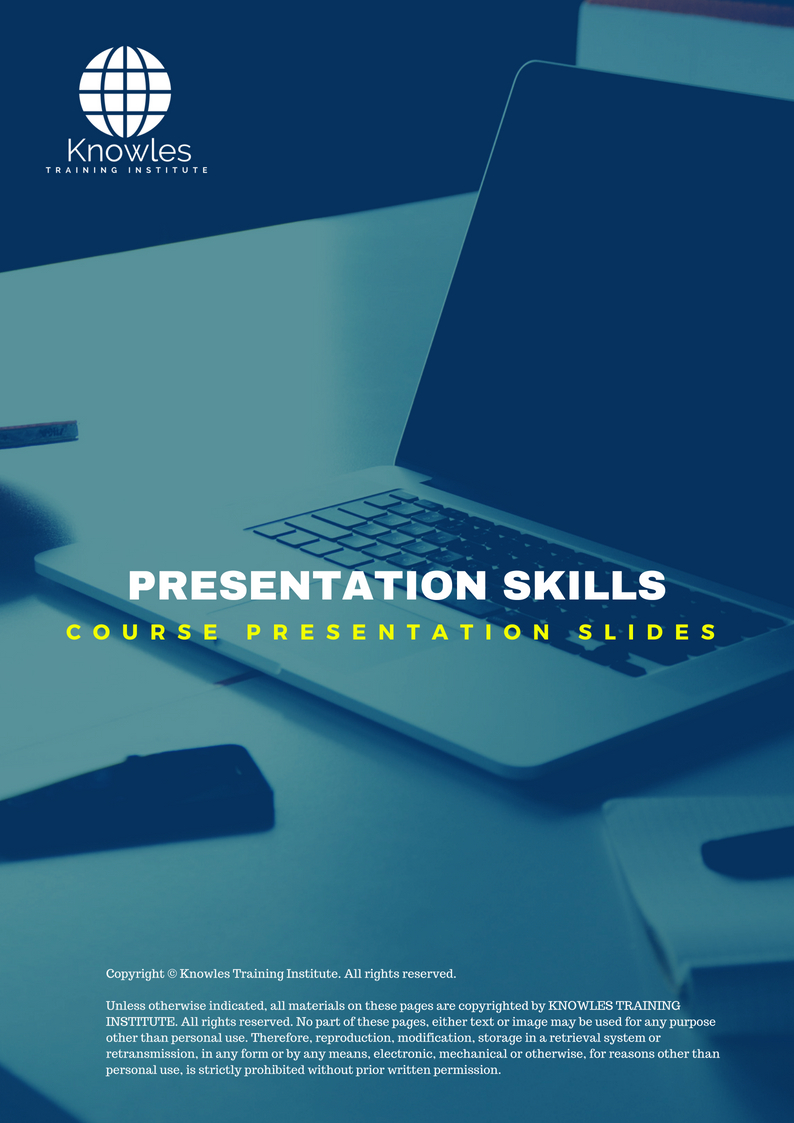 Knowles
TRAINING INSTITUTE

PRESENTATION SKILLS
COURSE PRESENTATION SLIDES

Copyright © Knowles Training Institute. All rights reserved.

Unless otherwise indicated, all materials on these pages are copyrighted by KNOWLES TRAINING INSTITUTE. All rights reserved. No part of these pages, either text or image may be used for any purpose other than personal use. Therefore, reproduction, modification, storage in a retrieval system or retransmission, in any form or by any means, electronic, mechanical or otherwise, for reasons other than personal use, is strictly prohibited without prior written permission.